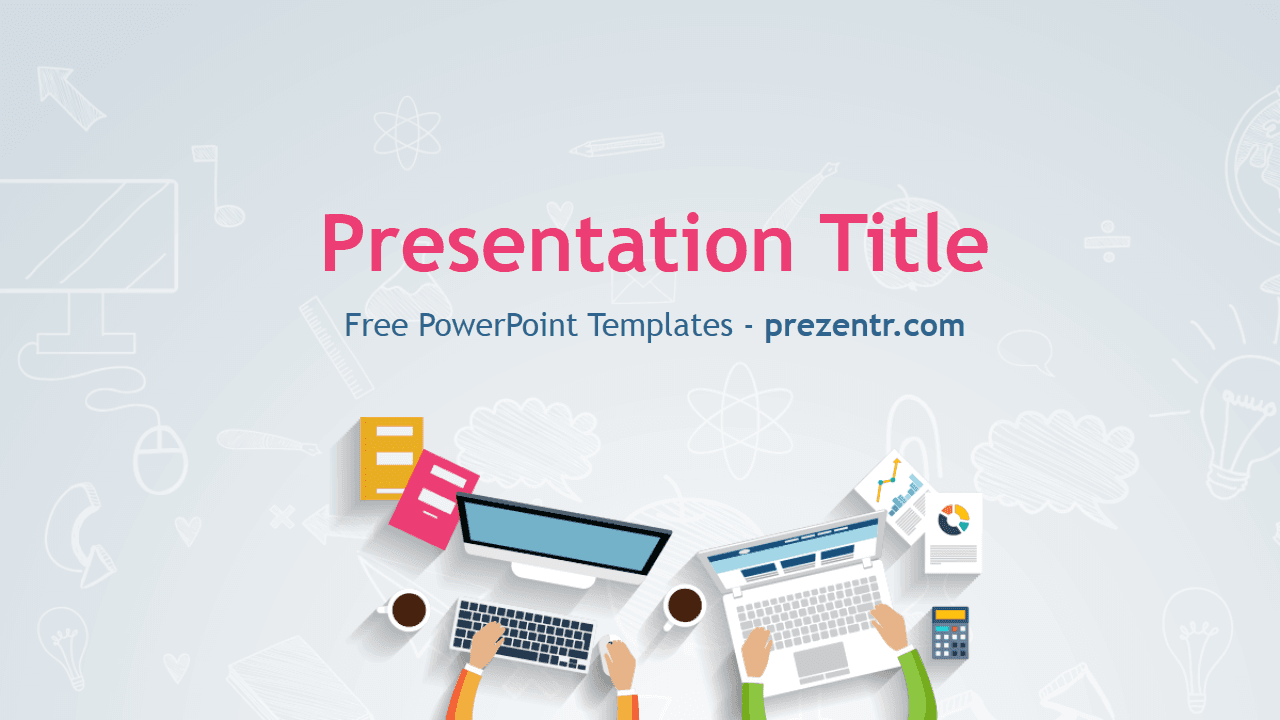 Presentation Title

Free PowerPoint Templates - prezentr.com